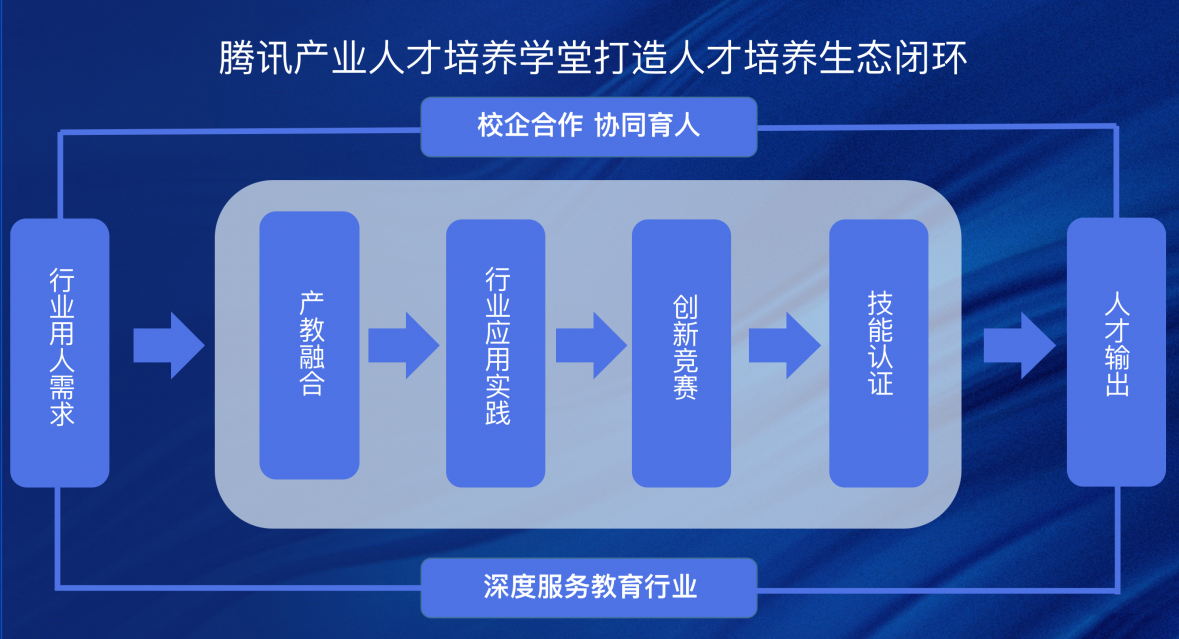 腾讯产业人才培养学堂打造人才培养生态闭环

校企合作 协同育人

行业用人需求

产教融合

行业应用实践

创新竞赛

技能认证

人才输出

深度服务教育行业